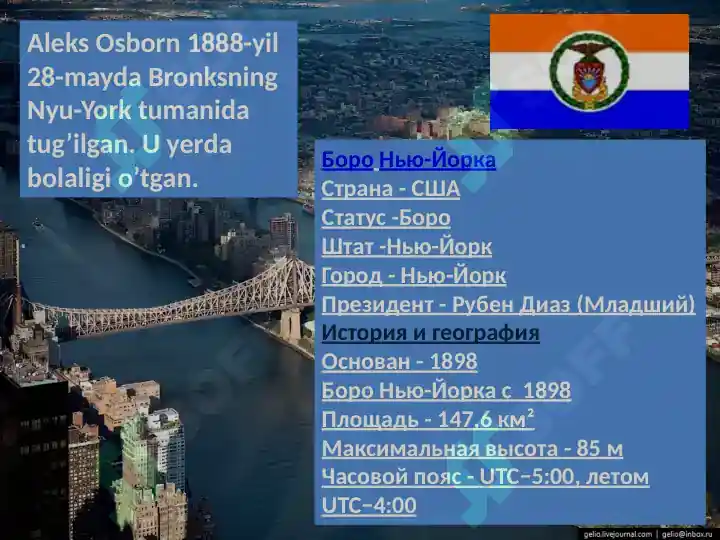 Aleks Osborn 1888-yil 28-mayda Bronksning Nyu-York tumanida tug’ilgan. U yerda bolaligi o’tgan.

Боро Нью-Йорка
Страна - США
Статус -Боро
Штат -Нью-Йорк
Город - Нью-Йорк
Президент - Рубен Диаз (Младший)
История и география
Основан - 1898
Боро Нью-Йорка с 1898
Площадь - 147,6 км²
Максимальная высота - 85 м
Часовой пояс - UTC−5:00, летом UTC−4:00

gelio.livejournal.com | gelio@inbox.ru